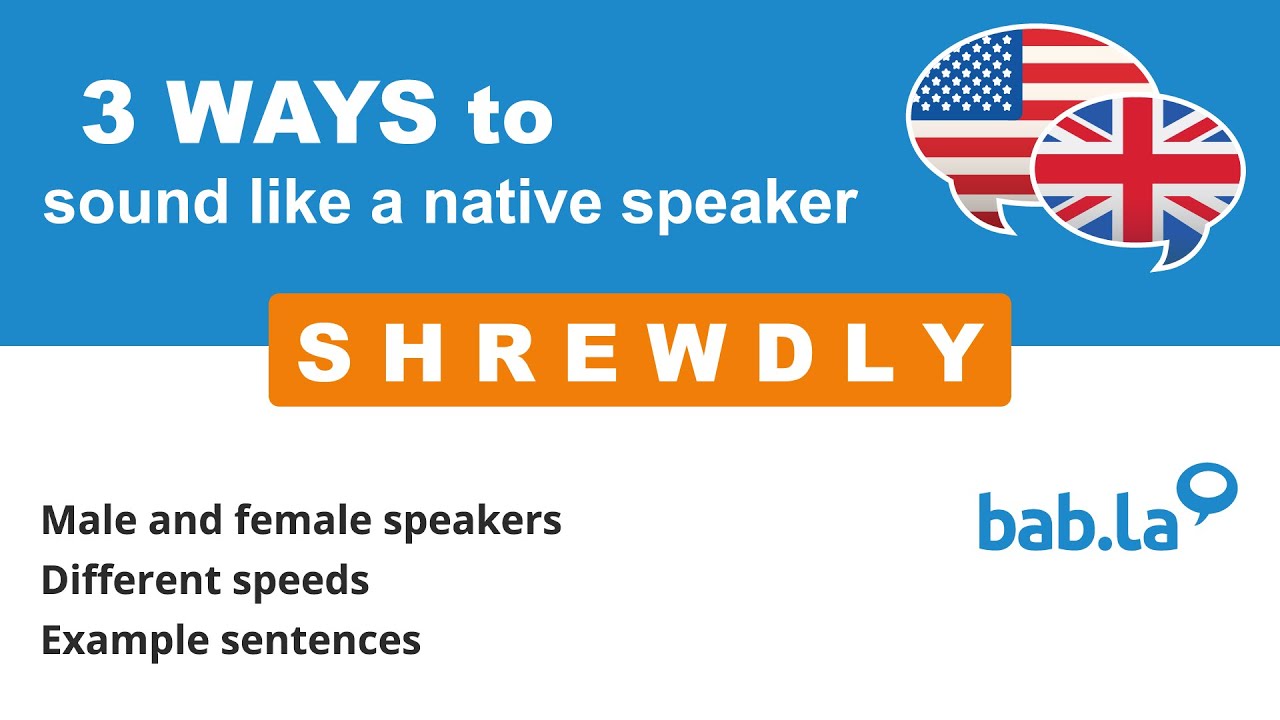 3 WAYS to
sound like a native speaker

SHREWDLY

Male and female speakers
Different speeds
Example sentences

bab.la